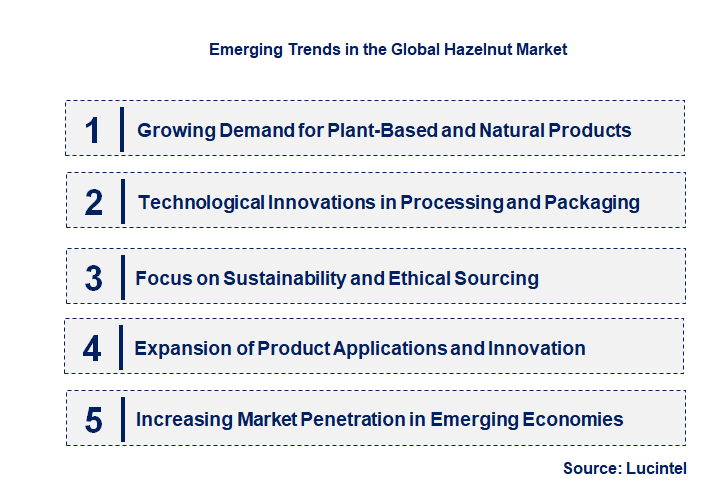 Emerging Trends in the Global Hazelnut Market

1 Growing Demand for Plant-Based and Natural Products

2 Technological Innovations in Processing and Packaging

3 Focus on Sustainability and Ethical Sourcing

4 Expansion of Product Applications and Innovation

5 Increasing Market Penetration in Emerging Economies

Source: Lucintel